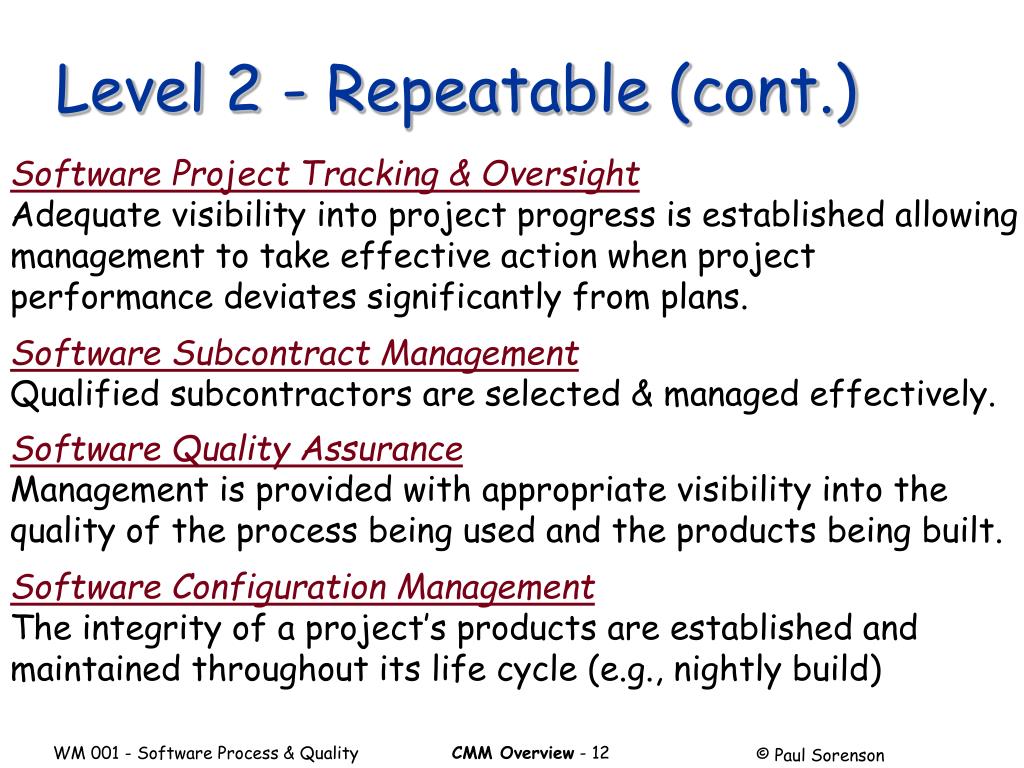 Level 2 - Repeatable (cont.)

Software Project Tracking & Oversight
Adequate visibility into project progress is established allowing management to take effective action when project performance deviates significantly from plans.

Software Subcontract Management
Qualified subcontractors are selected & managed effectively.

Software Quality Assurance
Management is provided with appropriate visibility into the quality of the process being used and the products being built.

Software Configuration Management
The integrity of a project's products are established and maintained throughout its life cycle (e.g., nightly build)

WM 001 - Software Process & Quality

CMM Overview - 12

© Paul Sorenson